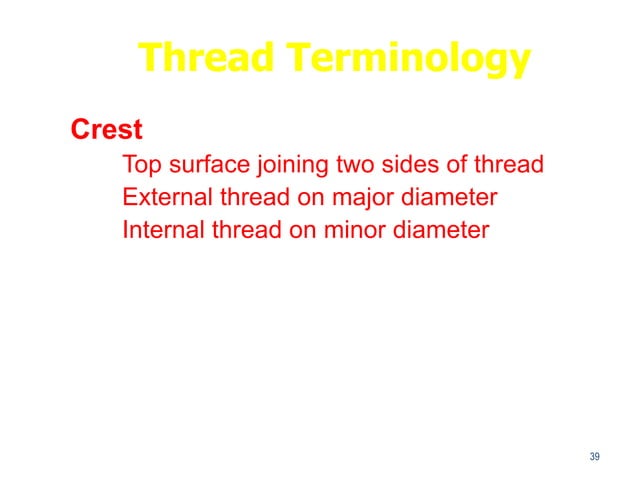 Thread Terminology

Crest

Top surface joining two sides of thread
External thread on major diameter
Internal thread on minor diameter

39